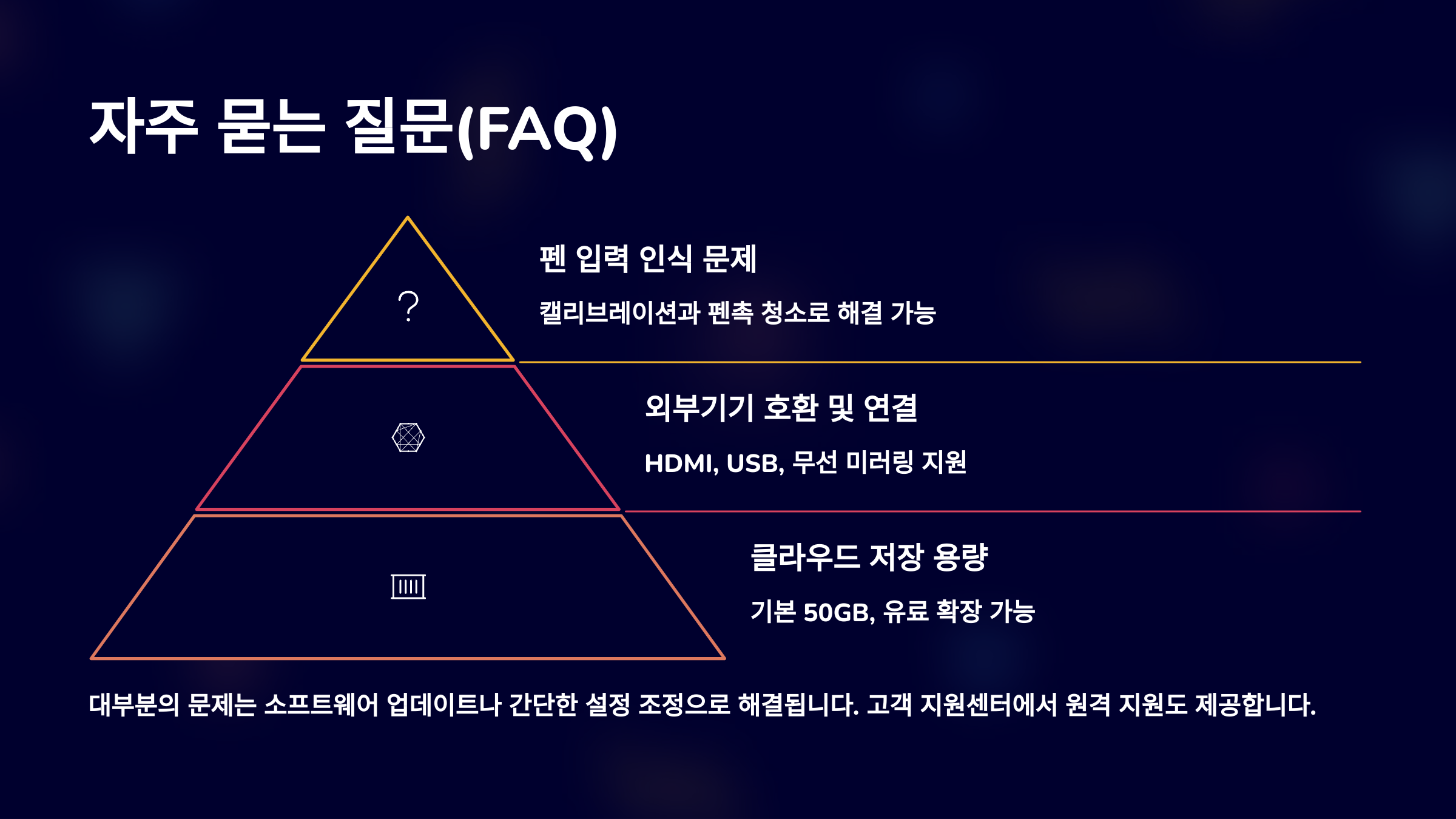 자주 묻는 질문(FAQ)

?

펜 입력 인식 문제

캘리브레이션과 펜촉 청소로 해결 가능

외부기기 호환 및 연결

HDMI, USB, 무선 미러링 지원

클라우드 저장 용량

기본 50GB, 유료 확장 가능

대부분의 문제는 소프트웨어 업데이트나 간단한 설정 조정으로 해결됩니다. 고객 지원센터에서 원격 지원도 제공합니다.